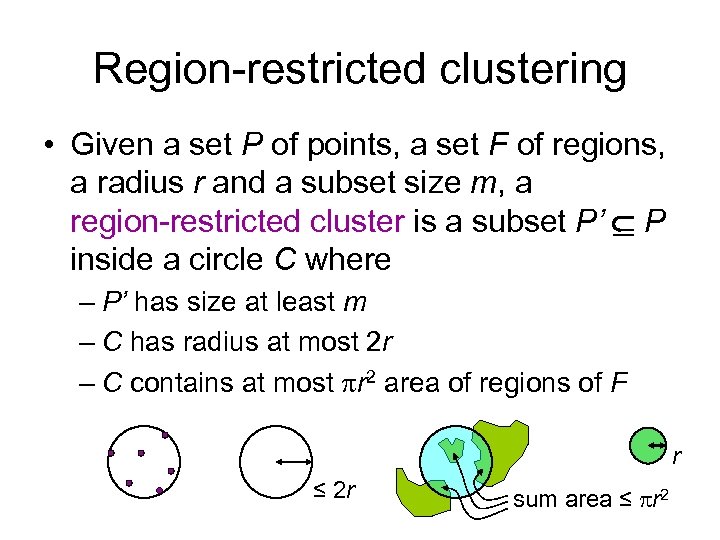 Region-restricted clustering

• Given a set $P$ of points, a set $F$ of regions, a radius $r$ and a subset size $m$, a region-restricted cluster is a subset $P' \subseteq P$ inside a circle $C$ where

– $P'$ has size at least $m$

– $C$ has radius at most $2r$

– $C$ contains at most $\pi r^2$ area of regions of $F$

$\leq 2r$

sum area $\leq \pi r^2$

$r$